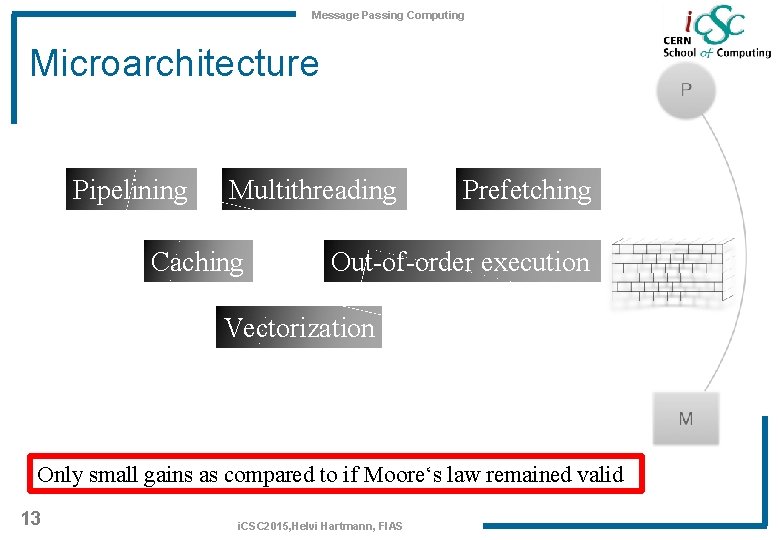 Message Passing Computing

iCSC
CERN School of Computing

Microarchitecture

P

Pipelining

Multithreading

Prefetching

Caching

Out-of-order execution

Vectorization

M

Only small gains as compared to if Moore‘s law remained valid

13

iCSC2015,Helvi Hartmann, FIAS